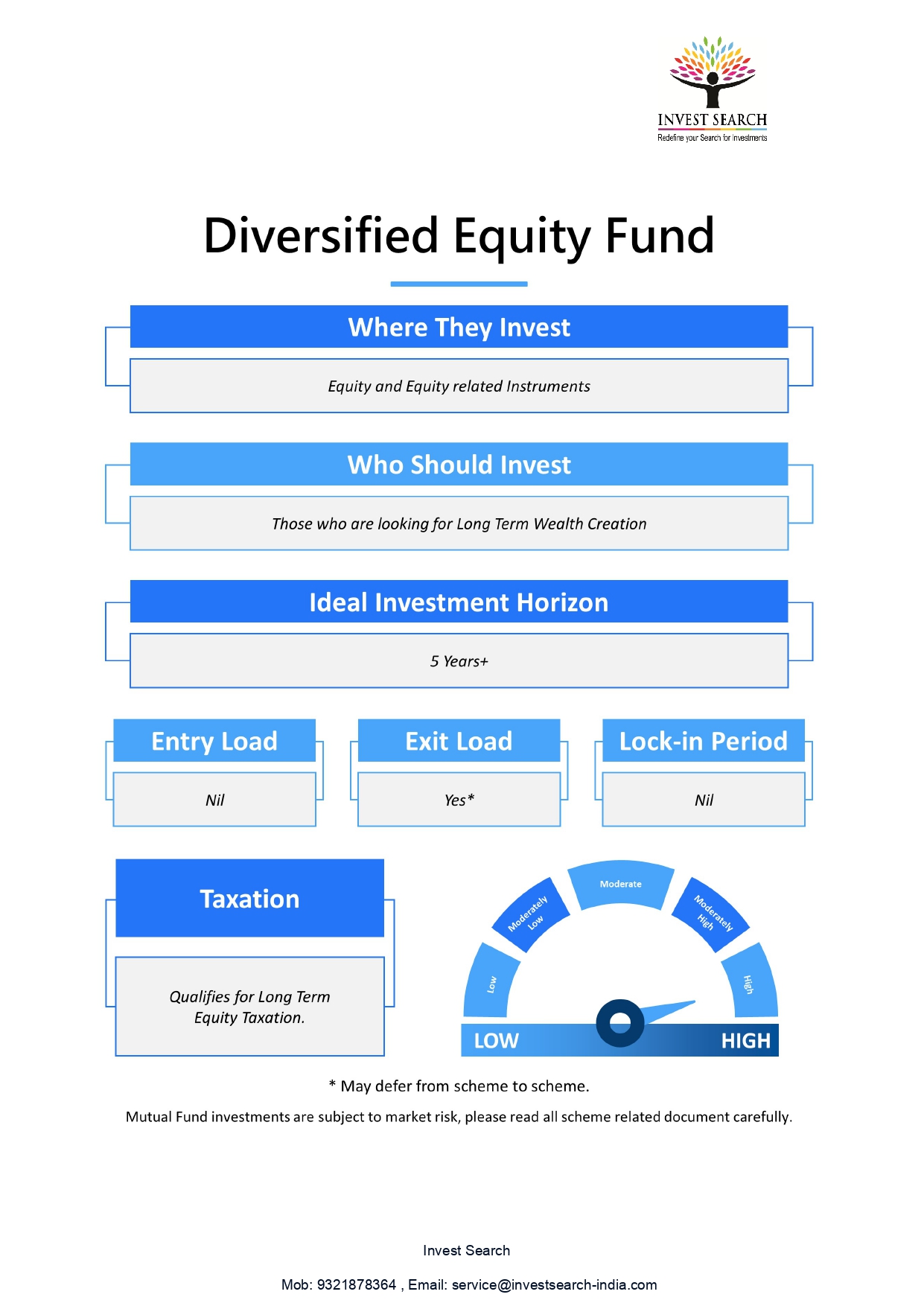 INVEST SEARCH
Redefine your Search for Investments

Diversified Equity Fund

Where They Invest

Equity and Equity related Instruments

Who Should Invest

Those who are looking for Long Term Wealth Creation

Ideal Investment Horizon

5 Years+

Entry Load

Nil

Exit Load

Yes*

Lock-in Period

Nil

Taxation

Qualifies for Long Term Equity Taxation.

Low
Moderately Low
Moderate
Moderately High
High
LOW
HIGH

* May defer from scheme to scheme.

Mutual Fund investments are subject to market risk, please read all scheme related document carefully.

Invest Search

Mob: 9321878364 , Email: service@investsearch-india.com